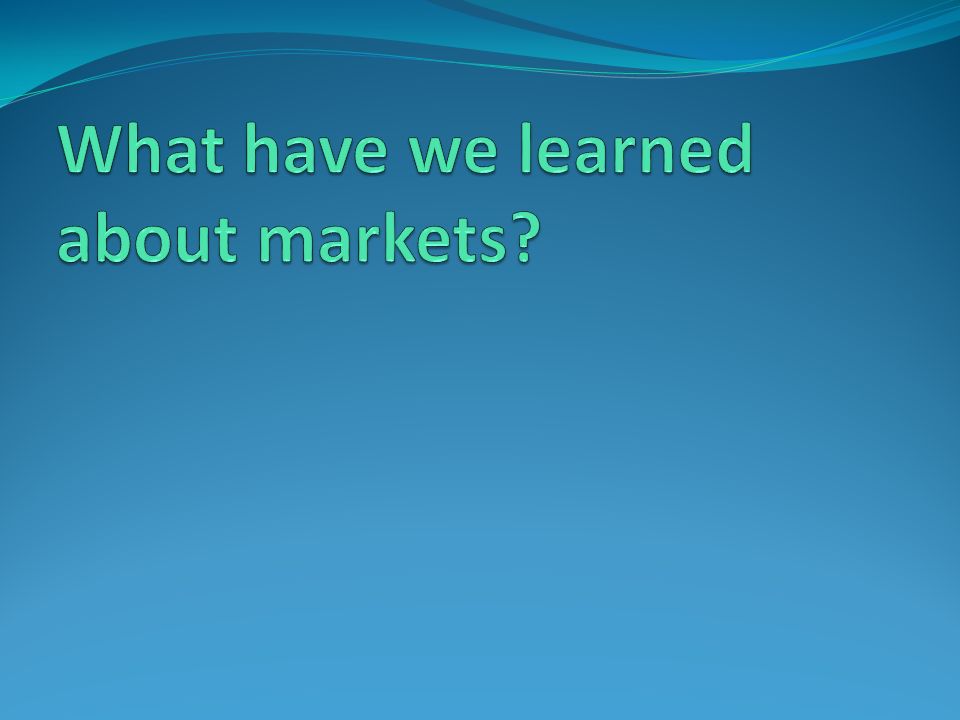 What have we learned about markets?